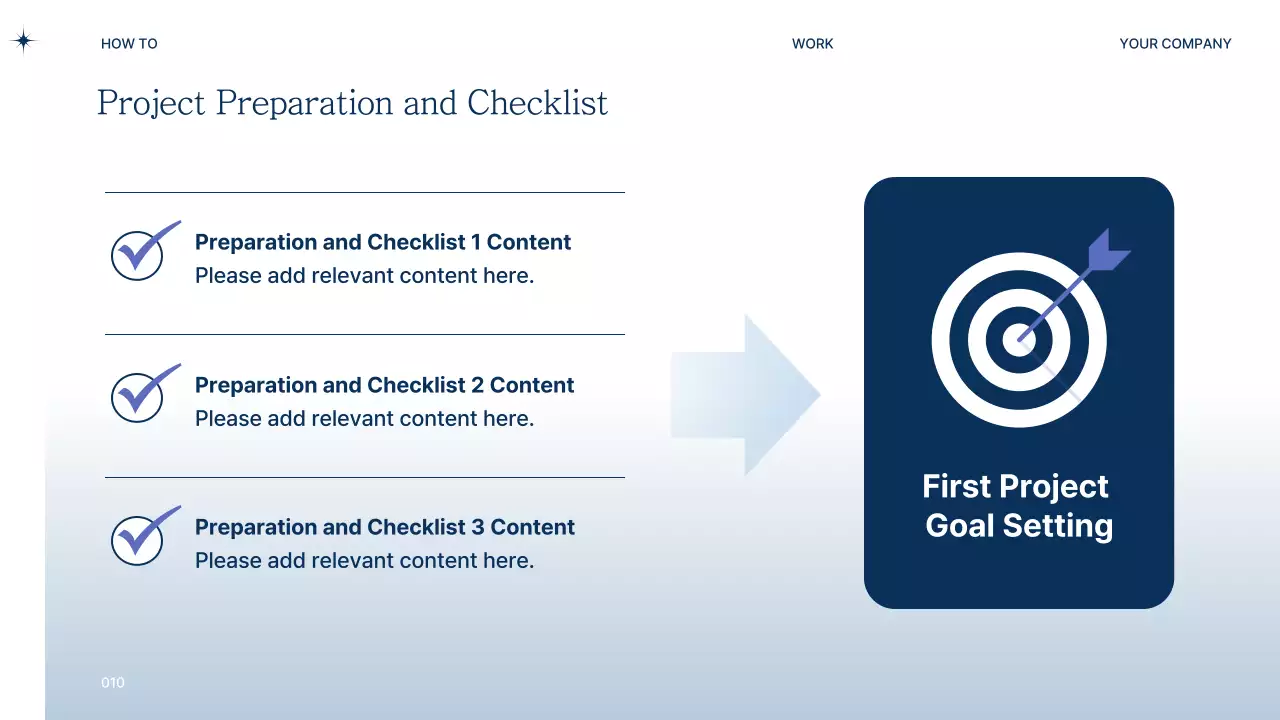 HOW TO

WORK

YOUR COMPANY

Project Preparation and Checklist

Preparation and Checklist 1 Content
Please add relevant content here.

Preparation and Checklist 2 Content
Please add relevant content here.

Preparation and Checklist 3 Content
Please add relevant content here.

First Project Goal Setting

010